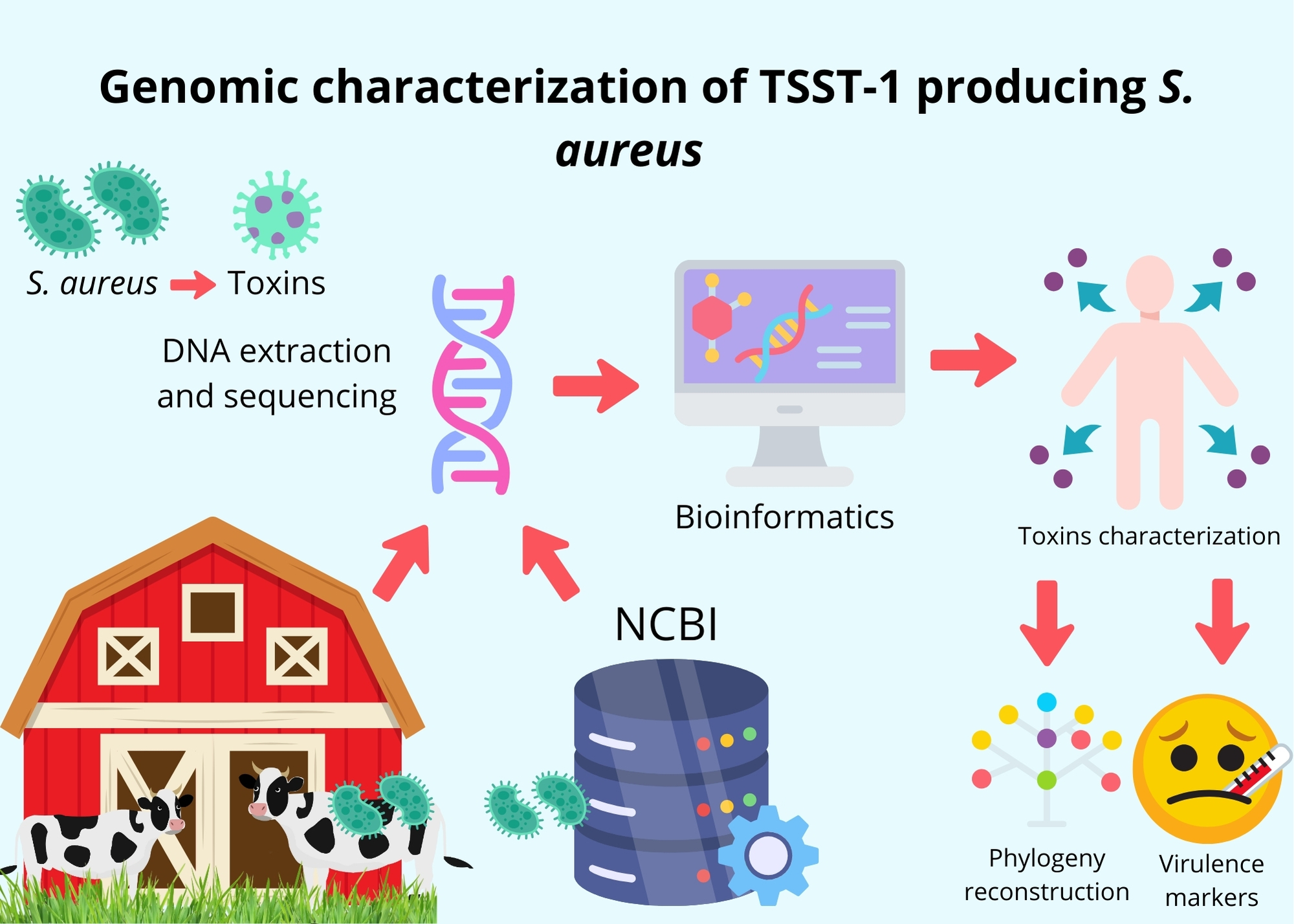 Genomic characterization of TSST-1 producing S. aureus

S. aureus Toxins

DNA extraction and sequencing

Bioinformatics

Toxins characterization

NCBI

Phylogeny reconstruction

Virulence markers